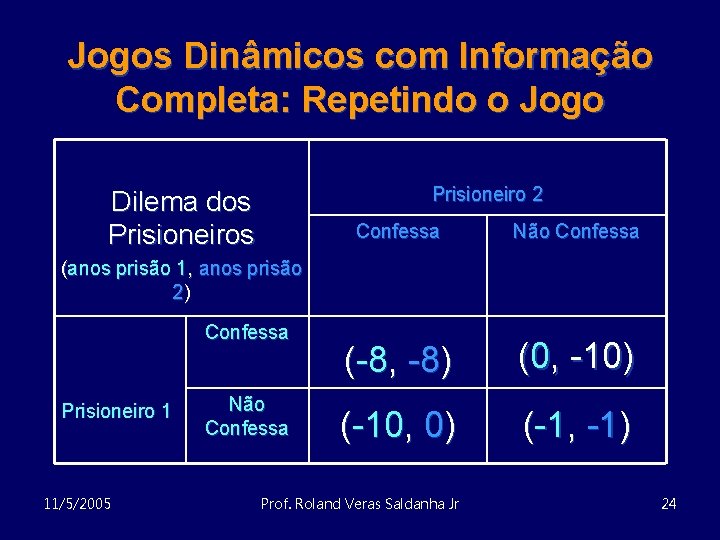 Jogos Dinâmicos com Informação Completa: Repetindo o Jogo

| Dilema dos Prisioneiros (anos prisão 1, anos prisão 2) | | Prisioneiro 2 | |
|---|---|---|---|
| | | Confessa | Não Confessa |
| Prisioneiro 1 | Confessa | (-8, -8) | (0, -10) |
| | Não Confessa | (-10, 0) | (-1, -1) |

11/5/2005

Prof. Roland Veras Saldanha Jr

24